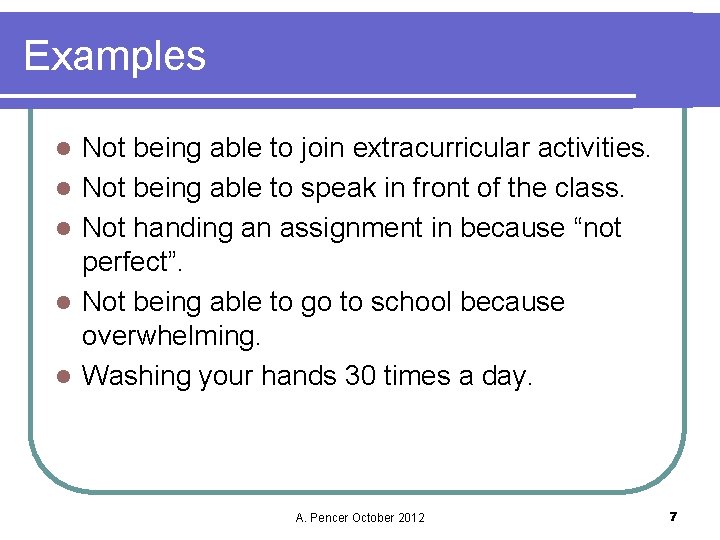 Examples

- Not being able to join extracurricular activities.
- Not being able to speak in front of the class.
- Not handing an assignment in because “not perfect”.
- Not being able to go to school because overwhelming.
- Washing your hands 30 times a day.

A. Pencer October 2012

7